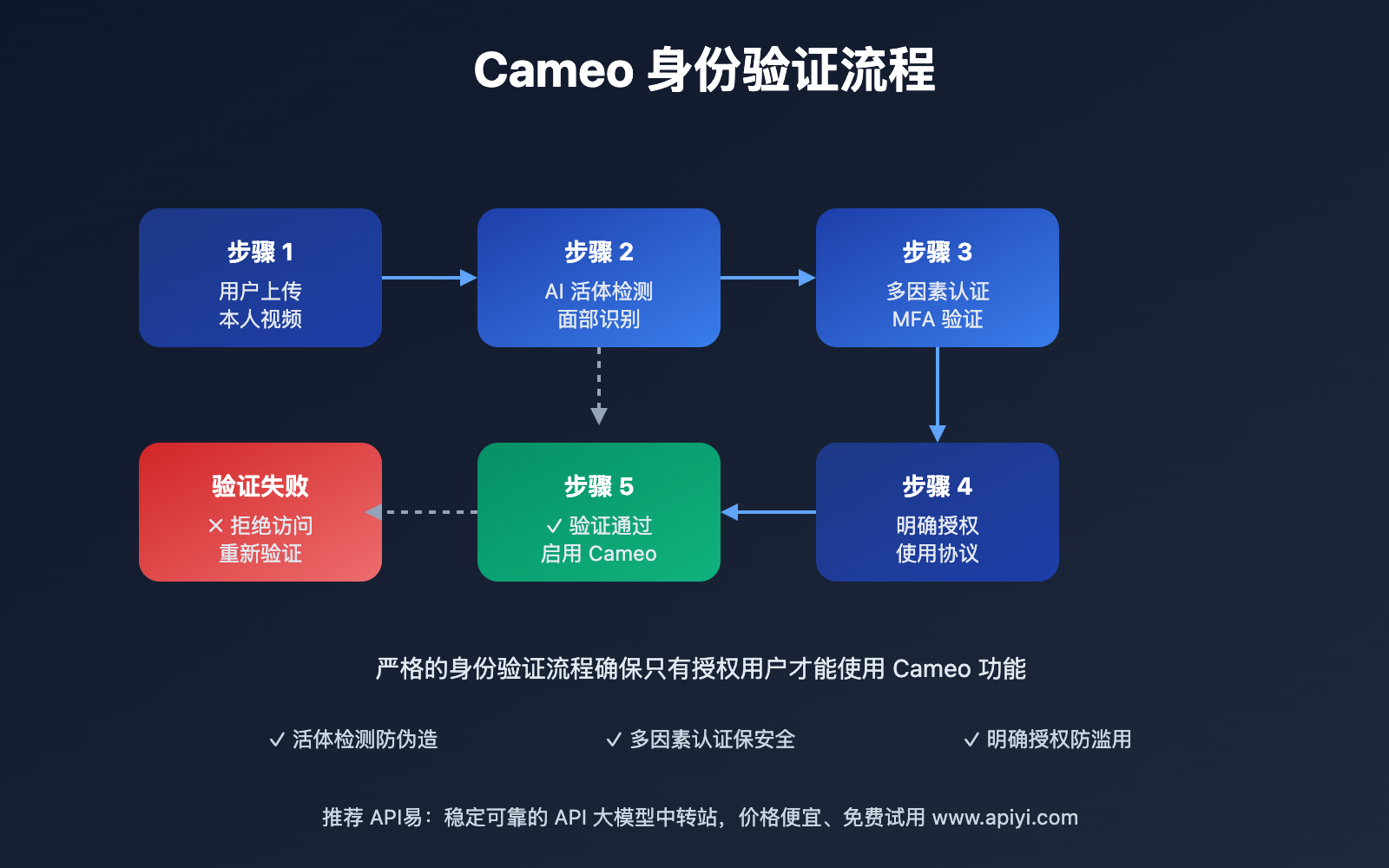 Cameo 身份验证流程

步骤 1
用户上传
本人视频

步骤 2
AI 活体检测
面部识别

步骤 3
多因素认证
MFA 验证

验证失败
✕ 拒绝访问
重新验证

步骤 5
✓ 验证通过
启用 Cameo

步骤 4
明确授权
使用协议

严格的身份验证流程确保只有授权用户才能使用 Cameo 功能

✓ 活体检测防伪造

✓ 多因素认证保安全

✓ 明确授权防滥用

推荐 API易：稳定可靠的 API 大模型中转站，价格便宜、免费试用 www.apiyi.com